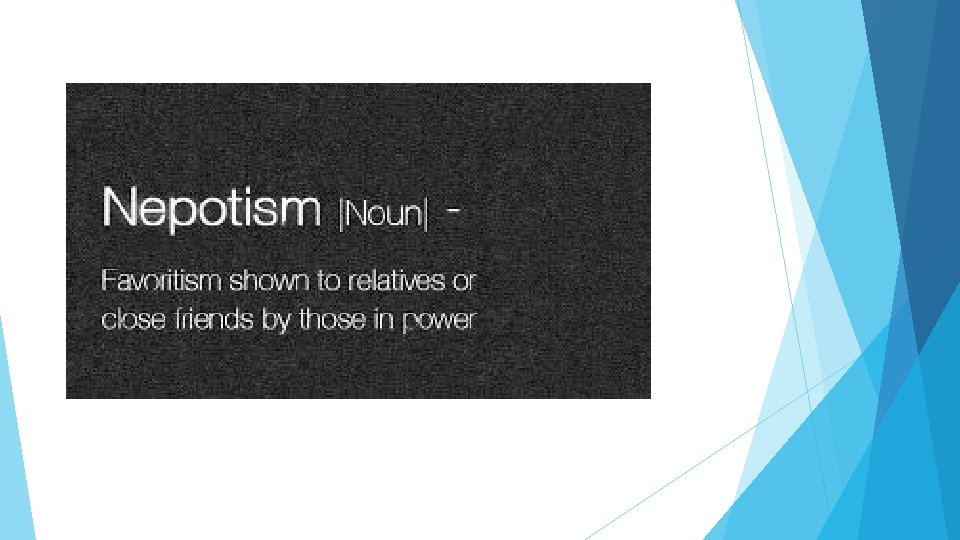 Nepotism |Noun| -

Favoritism shown to relatives or close friends by those in power